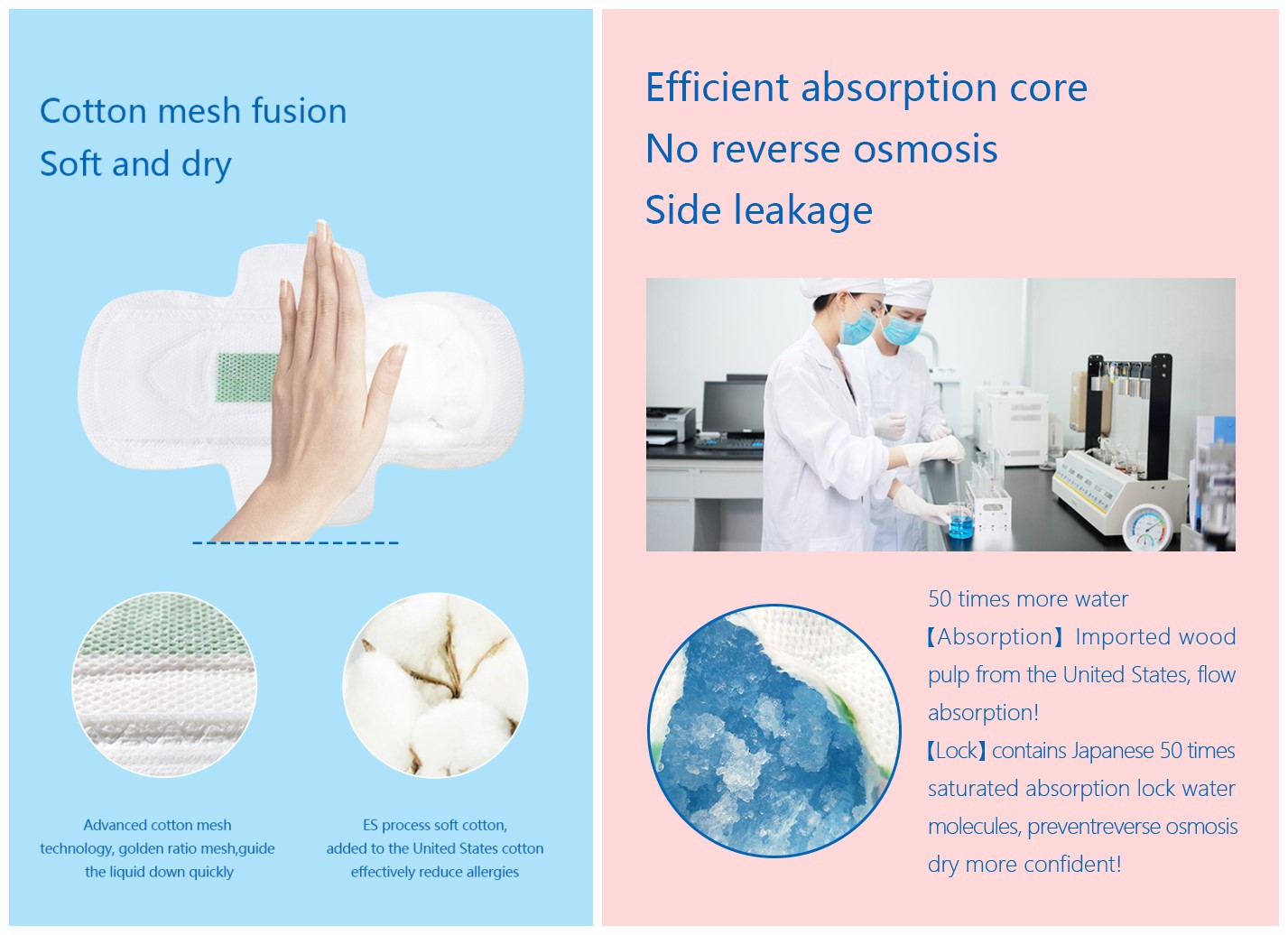 Cotton mesh fusion
Soft and dry

Advanced cotton mesh technology, golden ratio mesh,guide the liquid down quickly

ES process soft cotton, added to the United States cotton effectively reduce allergies

Efficient absorption core
No reverse osmosis
Side leakage

50 times more water
【Absorption】Imported wood pulp from the United States, flow absorption!
【Lock】contains Japanese 50 times saturated absorption lock water molecules, preventreverse osmosis dry more confident!